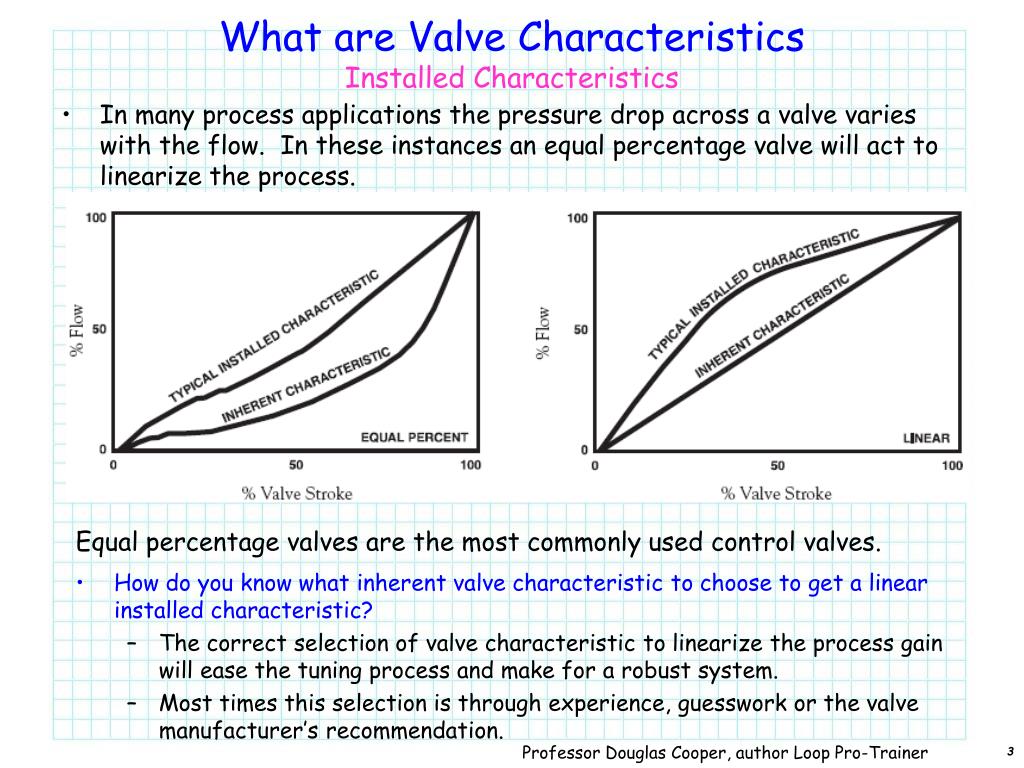 What are Valve Characteristics
Installed Characteristics

• In many process applications the pressure drop across a valve varies with the flow. In these instances an equal percentage valve will act to linearize the process.

100
50
0
% Flow
TYPICAL INSTALLED CHARACTERISTIC
INHERENT CHARACTERISTIC
EQUAL PERCENT
0
50
100
% Valve Stroke

100
50
0
% Flow
TYPICAL INSTALLED CHARACTERISTIC
INHERENT CHARACTERISTIC
LINEAR
0
50
100
% Valve Stroke

Equal percentage valves are the most commonly used control valves.

• How do you know what inherent valve characteristic to choose to get a linear installed characteristic?
– The correct selection of valve characteristic to linearize the process gain will ease the tuning process and make for a robust system.
– Most times this selection is through experience, guesswork or the valve manufacturer's recommendation.

Professor Douglas Cooper, author Loop Pro-Trainer
3